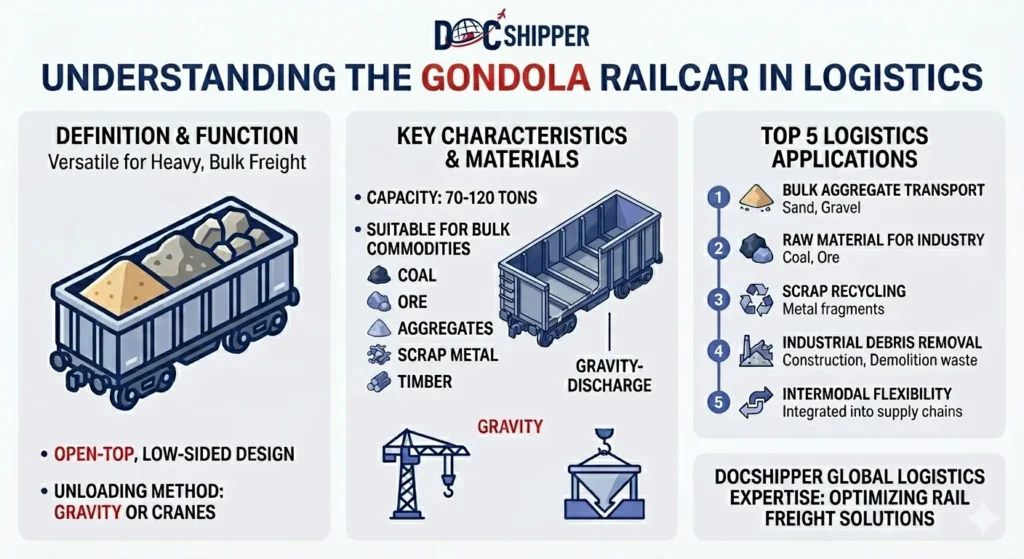 DOCSHIPPER

UNDERSTANDING THE GONDOLA RAILCAR IN LOGISTICS

DEFINITION & FUNCTION
Versatile for Heavy, Bulk Freight

• OPEN-TOP, LOW-SIDED DESIGN
• UNLOADING METHOD: GRAVITY OR CRANES

KEY CHARACTERISTICS & MATERIALS

• CAPACITY: 70-120 TONS
• SUITABLE FOR BULK COMMODITIES
COAL
ORE
AGGREGATES
SCRAP METAL
TIMBER

GRAVITY-DISCHARGE

GRAVITY

TOP 5 LOGISTICS APPLICATIONS

1 BULK AGGREGATE TRANSPORT
Sand, Gravel

2 RAW MATERIAL FOR INDUSTRY
Coal, Ore

3 SCRAP RECYCLING
Metal fragments

4 INDUSTRIAL DEBRIS REMOVAL
Construction, Demolition waste

5 INTERMODAL FLEXIBILITY
Integrated into supply chains

DOCSHIPPER GLOBAL LOGISTICS EXPERTISE: OPTIMIZING RAIL FREIGHT SOLUTIONS